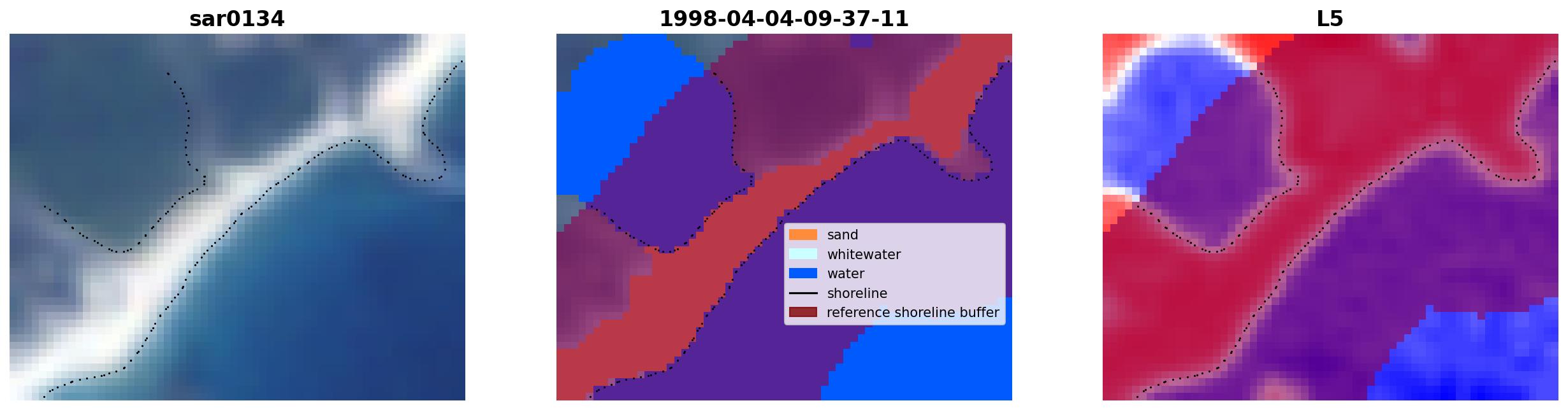 sar0134

1998-04-04-09-37-11

sand
whitewater
water
shoreline
reference shoreline buffer

L5